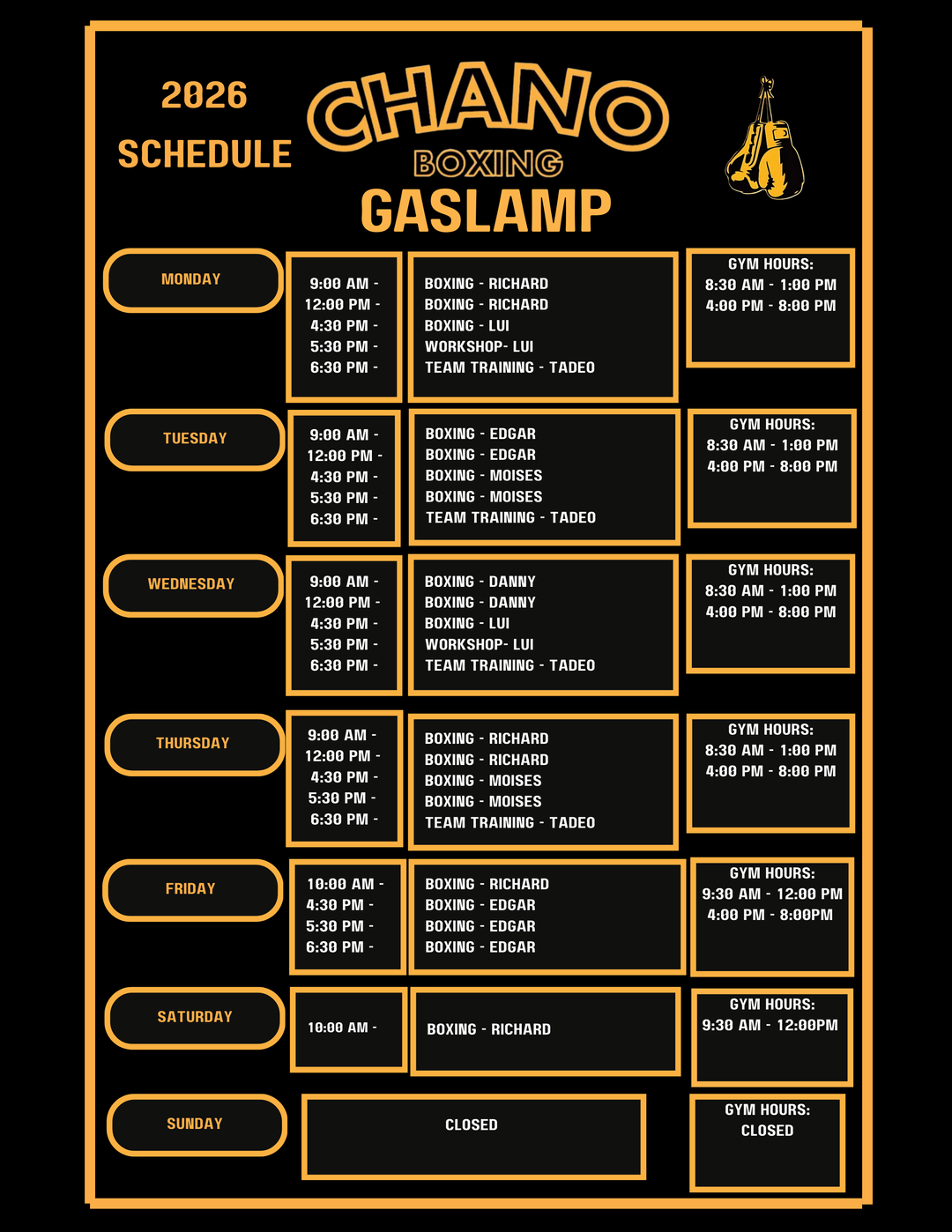 2026
SCHEDULE

CHANO
BOXING
GASLAMP

MONDAY

9:00 AM -
12:00 PM -
4:30 PM -
5:30 PM -
6:30 PM -

BOXING - RICHARD
BOXING - RICHARD
BOXING - LUI
WORKSHOP- LUI
TEAM TRAINING - TADEO

GYM HOURS:
8:30 AM - 1:00 PM
4:00 PM - 8:00 PM

TUESDAY

9:00 AM -
12:00 PM -
4:30 PM -
5:30 PM -
6:30 PM -

BOXING - EDGAR
BOXING - EDGAR
BOXING - MOISES
BOXING - MOISES
TEAM TRAINING - TADEO

GYM HOURS:
8:30 AM - 1:00 PM
4:00 PM - 8:00 PM

WEDNESDAY

9:00 AM -
12:00 PM -
4:30 PM -
5:30 PM -
6:30 PM -

BOXING - DANNY
BOXING - DANNY
BOXING - LUI
WORKSHOP- LUI
TEAM TRAINING - TADEO

GYM HOURS:
8:30 AM - 1:00 PM
4:00 PM - 8:00 PM

THURSDAY

9:00 AM -
12:00 PM -
4:30 PM -
5:30 PM -
6:30 PM -

BOXING - RICHARD
BOXING - RICHARD
BOXING - MOISES
BOXING - MOISES
TEAM TRAINING - TADEO

GYM HOURS:
8:30 AM - 1:00 PM
4:00 PM - 8:00 PM

FRIDAY

10:00 AM -
4:30 PM -
5:30 PM -
6:30 PM -

BOXING - RICHARD
BOXING - EDGAR
BOXING - EDGAR
BOXING - EDGAR

GYM HOURS:
9:30 AM - 12:00 PM
4:00 PM - 8:00PM

SATURDAY

10:00 AM -

BOXING - RICHARD

GYM HOURS:
9:30 AM - 12:00PM

SUNDAY

CLOSED

GYM HOURS:
CLOSED